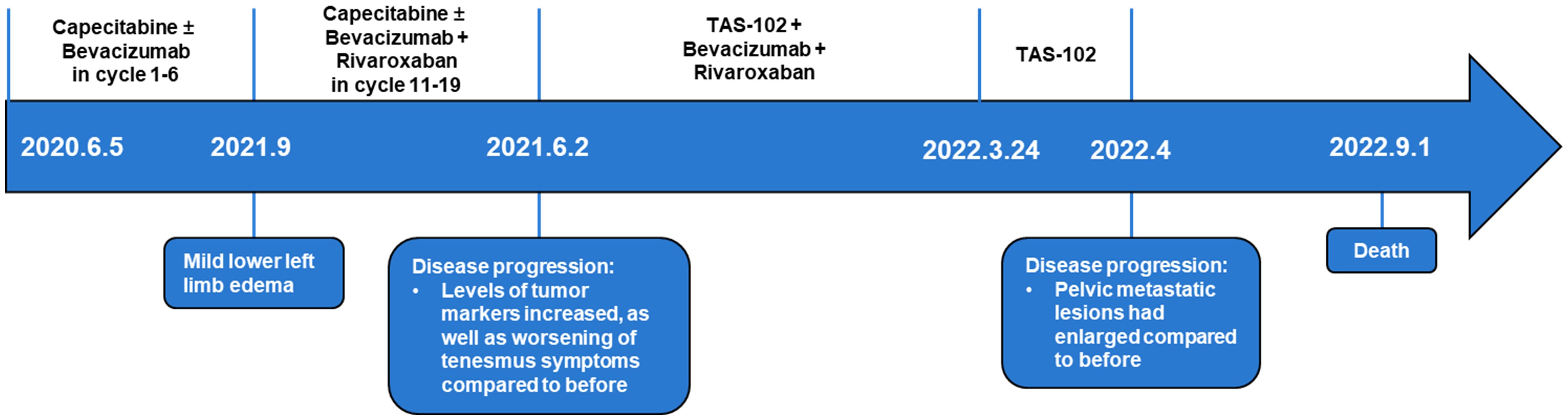 Capecitabine ± Bevacizumab in cycle 1-6

Capecitabine ± Bevacizumab + Rivaroxaban in cycle 11-19

TAS-102 + Bevacizumab + Rivaroxaban

TAS-102

2020.6.5

2021.9

2021.6.2

2022.3.24

2022.4

2022.9.1

Mild lower left limb edema

Disease progression:
• Levels of tumor markers increased, as well as worsening of tenesmus symptoms compared to before

Disease progression:
• Pelvic metastatic lesions had enlarged compared to before

Death